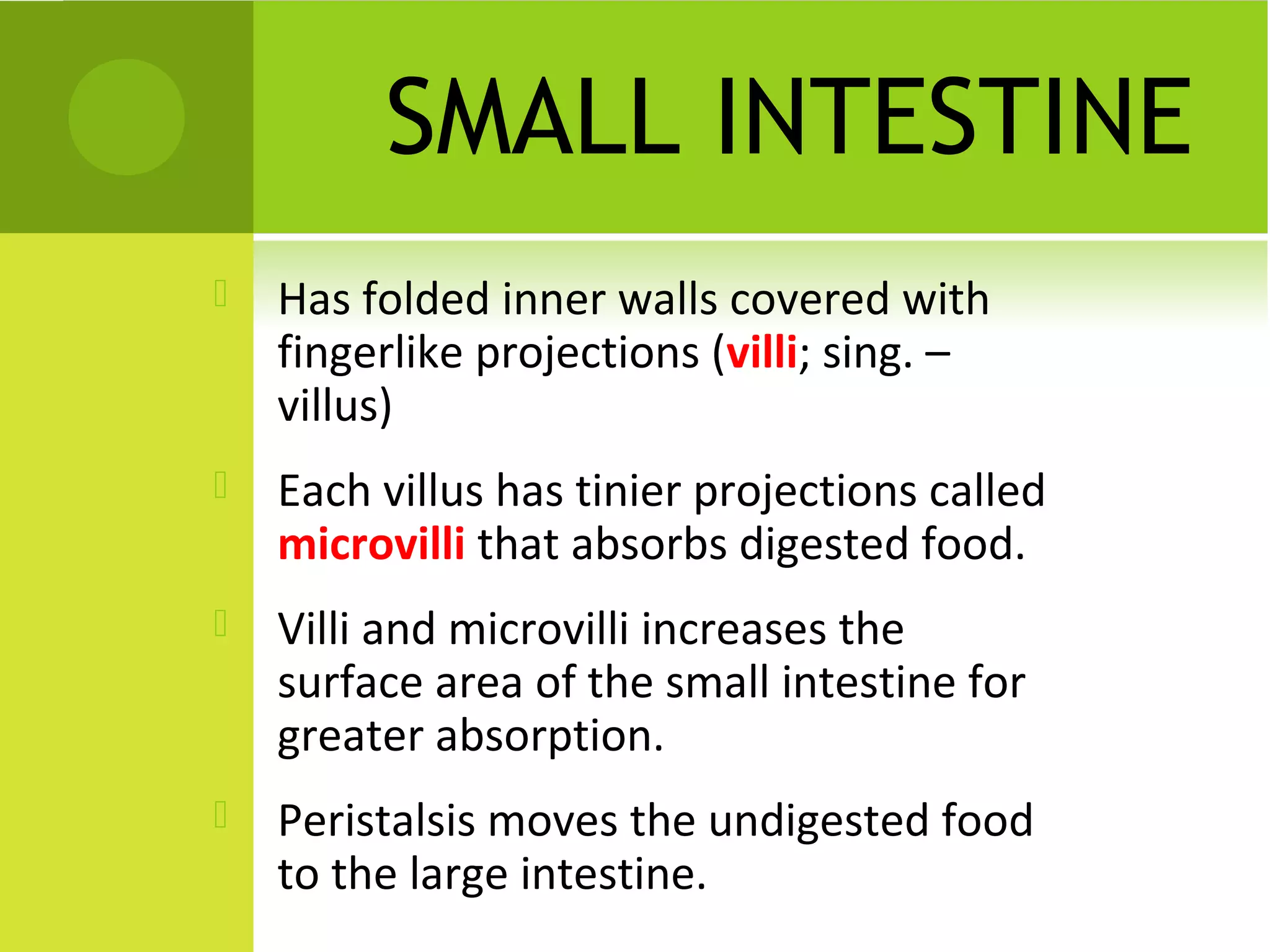 SMALL INTESTINE

Has folded inner walls covered with fingerlike projections (villi; sing. – villus)

Each villus has tinier projections called microvilli that absorbs digested food.

Villi and microvilli increases the surface area of the small intestine for greater absorption.

Peristalsis moves the undigested food to the large intestine.